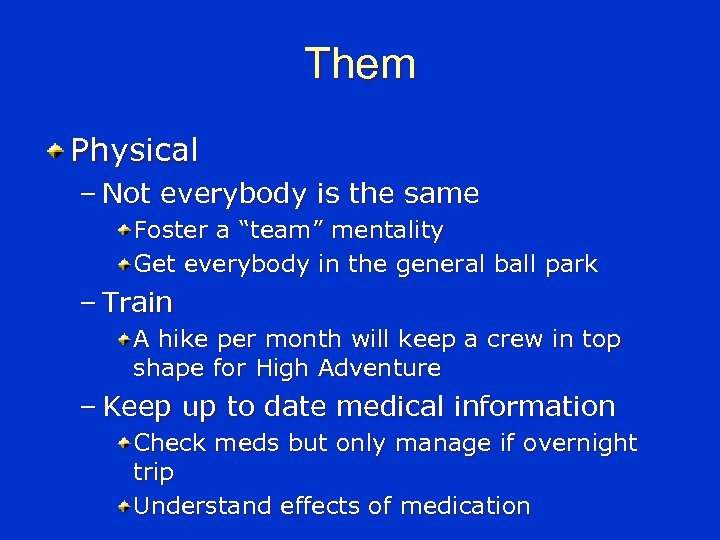 Them

Physical
– Not everybody is the same
Foster a “team” mentality
Get everybody in the general ball park
– Train
A hike per month will keep a crew in top shape for High Adventure
– Keep up to date medical information
Check meds but only manage if overnight trip
Understand effects of medication